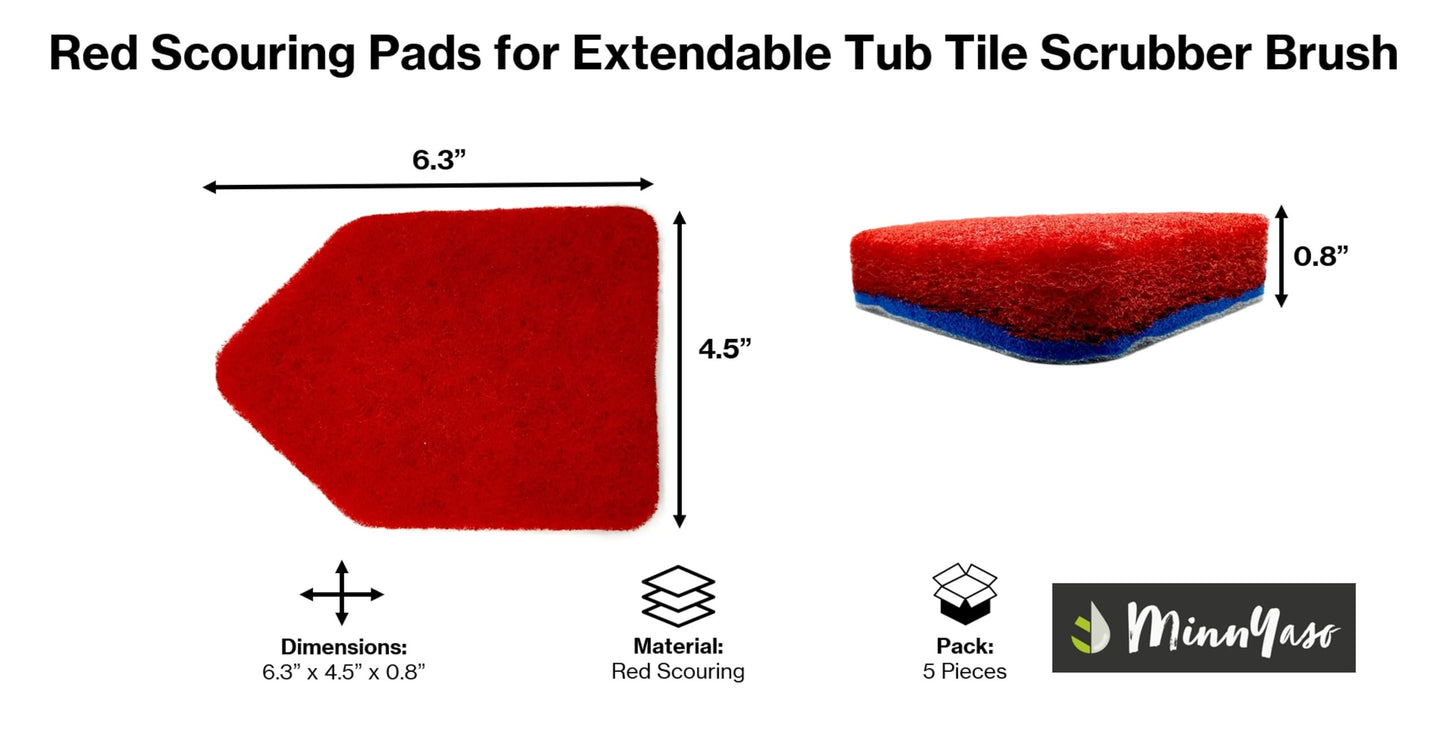 Red Scouring Pads for Extendable Tub Tile Scrubber Brush

6.3”

4.5”

0.8”

Dimensions:
6.3” x 4.5” x 0.8”

Material:
Red Scouring

Pack:
5 Pieces

MinnYaso